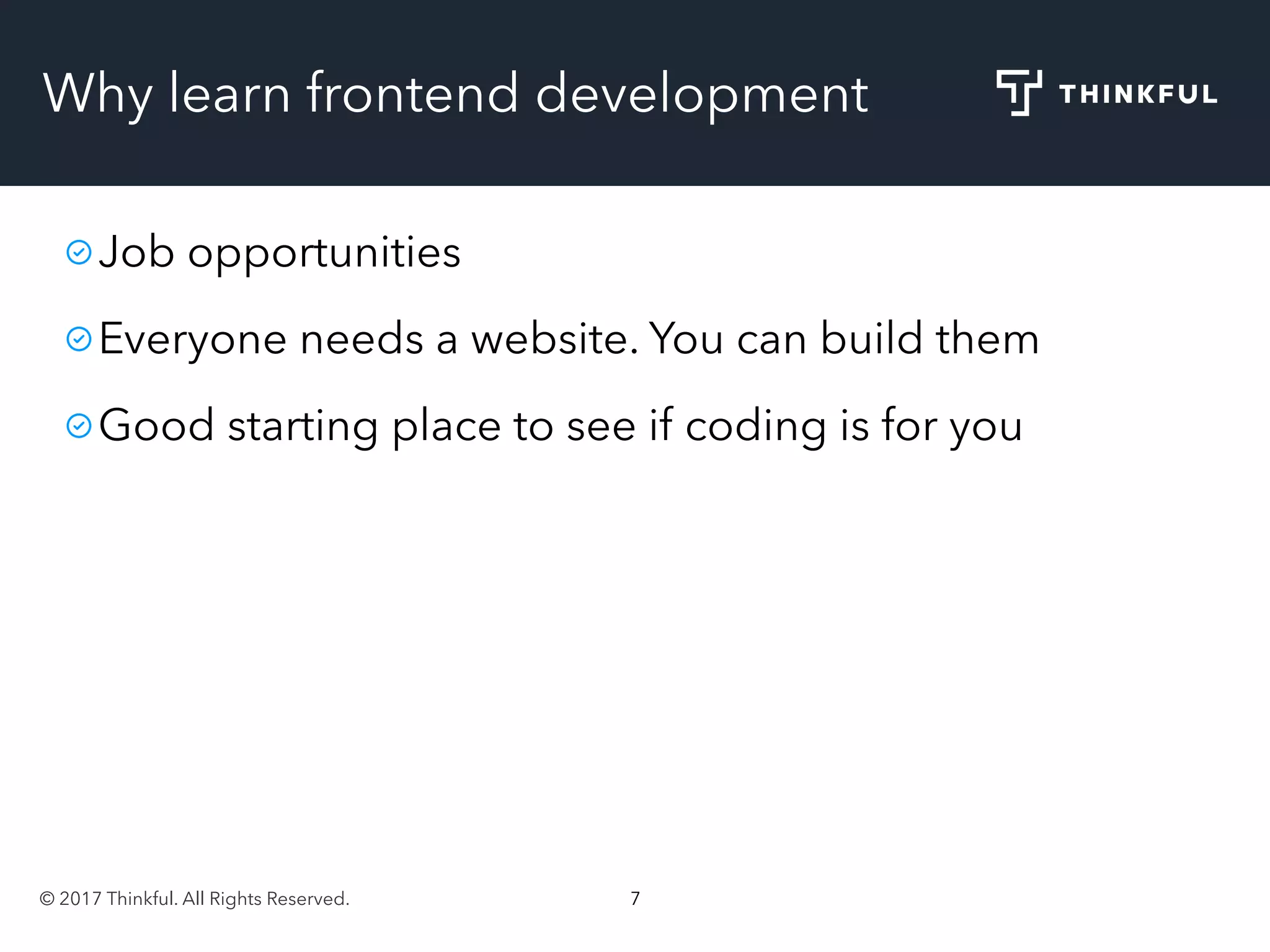 Why learn frontend development

THINKFUL

Job opportunities

Everyone needs a website. You can build them

Good starting place to see if coding is for you

© 2017 Thinkful. All Rights Reserved.

7